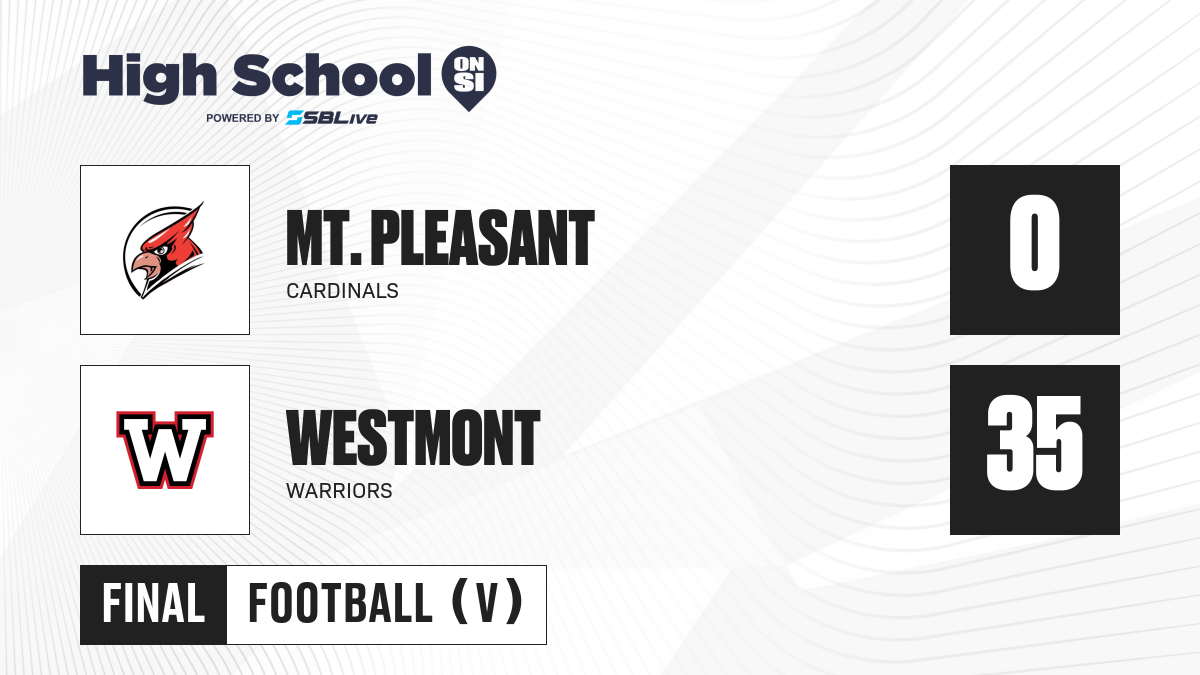 High School ON SI
POWERED BY SBLive

MT. PLEASANT
CARDINALS
0

W
WESTMONT
WARRIORS
35

FINAL FOOTBALL (V)